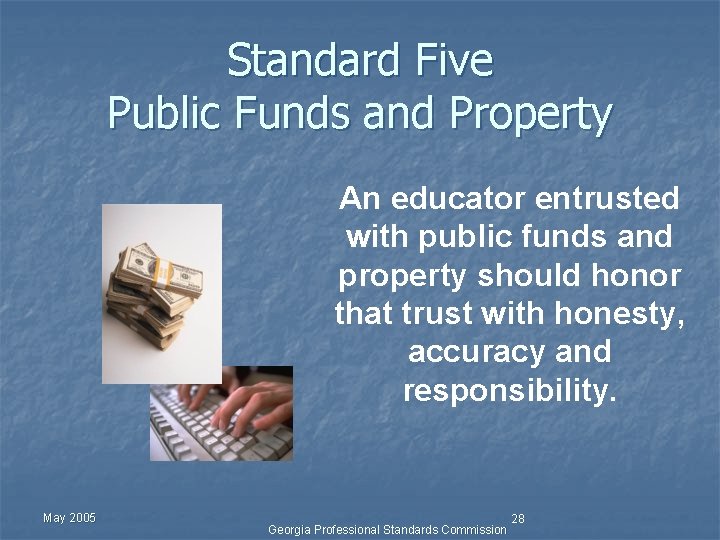 Standard Five
Public Funds and Property

An educator entrusted with public funds and property should honor that trust with honesty, accuracy and responsibility.

May 2005

Georgia Professional Standards Commission

28